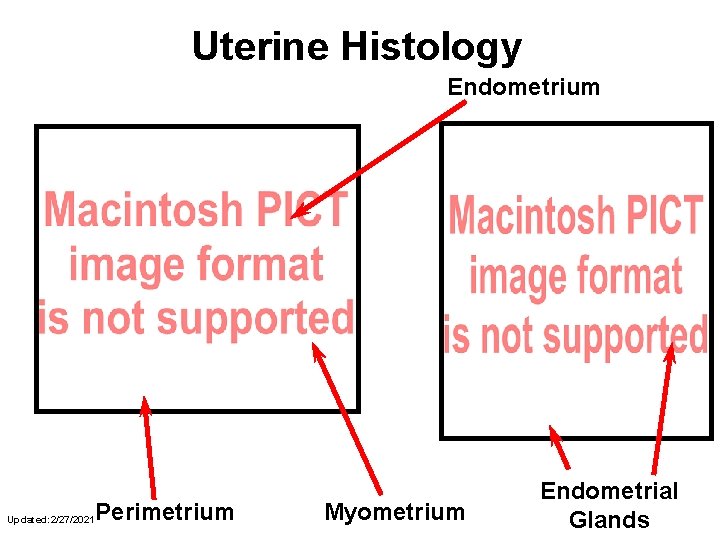 Uterine Histology

Endometrium

Macintosh PICT image format is not supported

Macintosh PICT image format is not supported

Updated: 2/27/2021

Perimetrium

Myometrium

Endometrial Glands